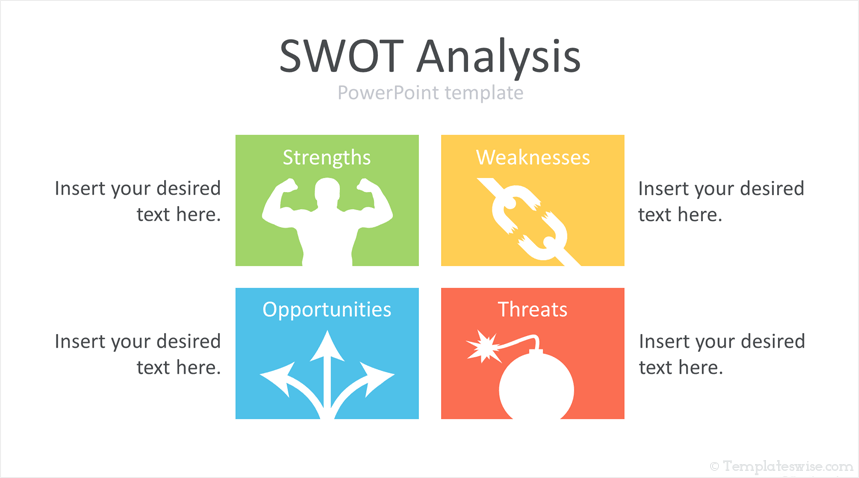 SWOT Analysis

PowerPoint template

Insert your desired text here.

Strengths

Weaknesses

Insert your desired text here.

Insert your desired text here.

Opportunities

Threats

Insert your desired text here.

© Templateswise.com